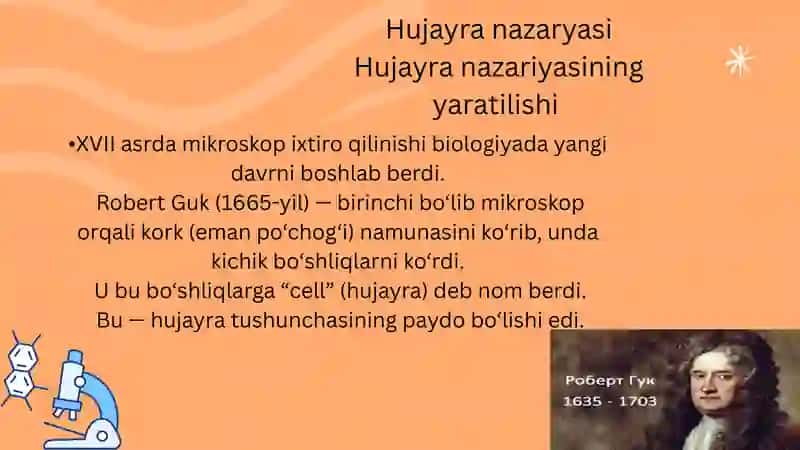 Hujayra nazaryasi
Hujayra nazariyasining yaratilishi

•XVII asrda mikroskop ixtiro qilinishi biologiyada yangi davrni boshlab berdi.
Robert Guk (1665-yil) — birinchi bo‘lib mikroskop orqali kork (eman po‘chog‘i) namunasini ko‘rib, unda kichik bo‘shliqlarni ko‘rdi.
U bu bo‘shliqlarga “cell” (hujayra) deb nom berdi.
Bu — hujayra tushunchasining paydo bo‘lishi edi.

Роберт Гук
1635 - 1703